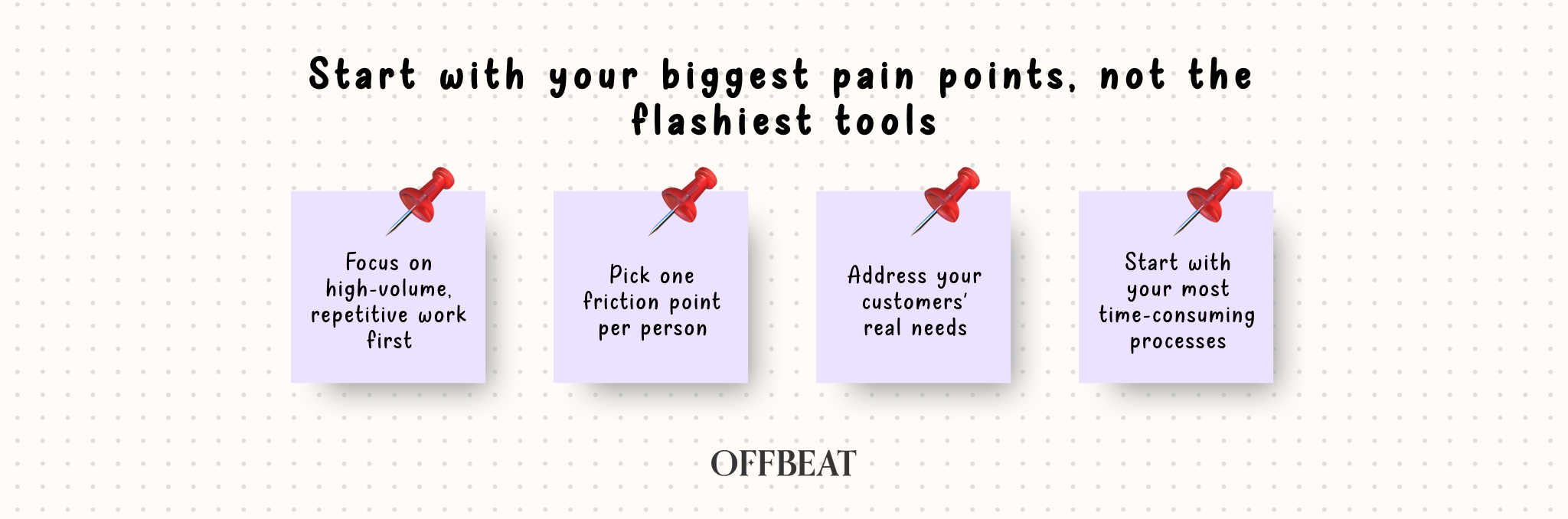 Start with your biggest pain points, not the flashiest tools

Focus on high-volume, repetitive work first

Pick one friction point per person

Address your customers' real needs

Start with your most time-consuming processes

OFFBEAT